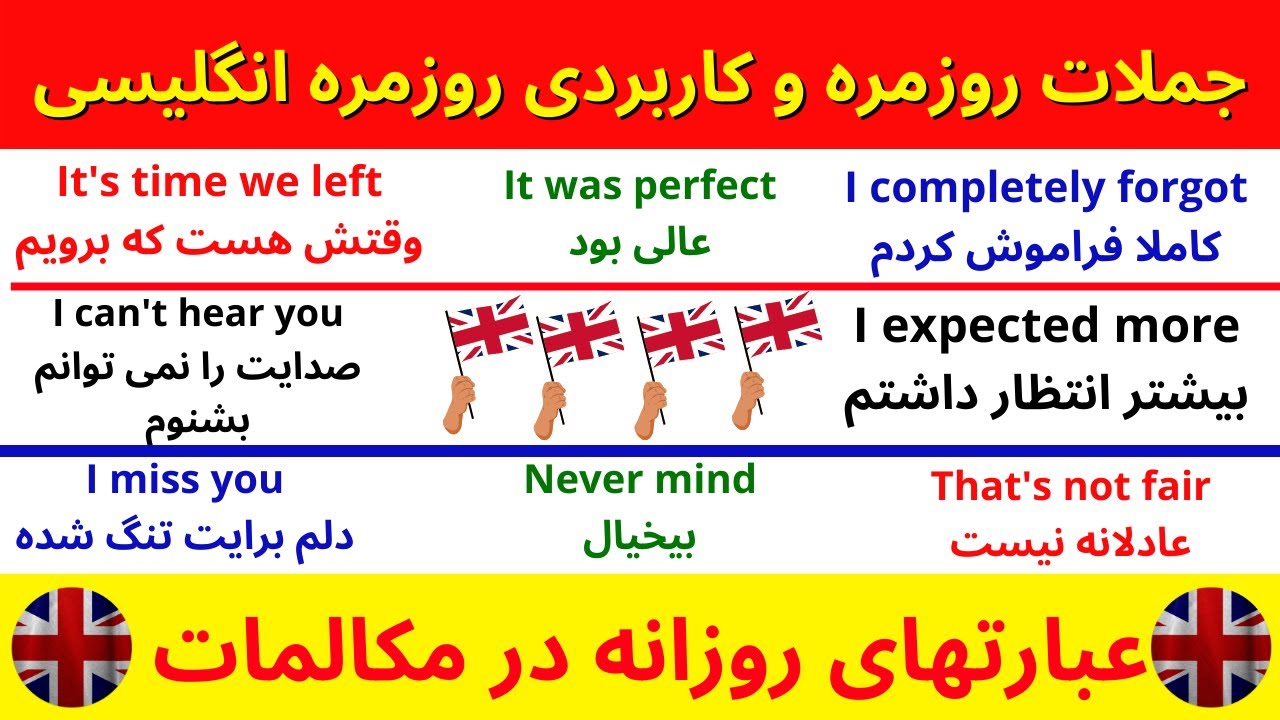 جملات روزمره و کاربردی روزمره انگلیسی

It's time we left
وقتش هست که برویم

It was perfect
عالی بود

I completely forgot
کاملا فراموش کردم

I can't hear you
صدایت را نمی توانم بشنوم

I expected more
بیشتر انتظار داشتم

I miss you
دلم برایت تنگ شده

Never mind
بیخیال

That's not fair
عادلانه نیست

عبارتهای روزانه در مکالمات